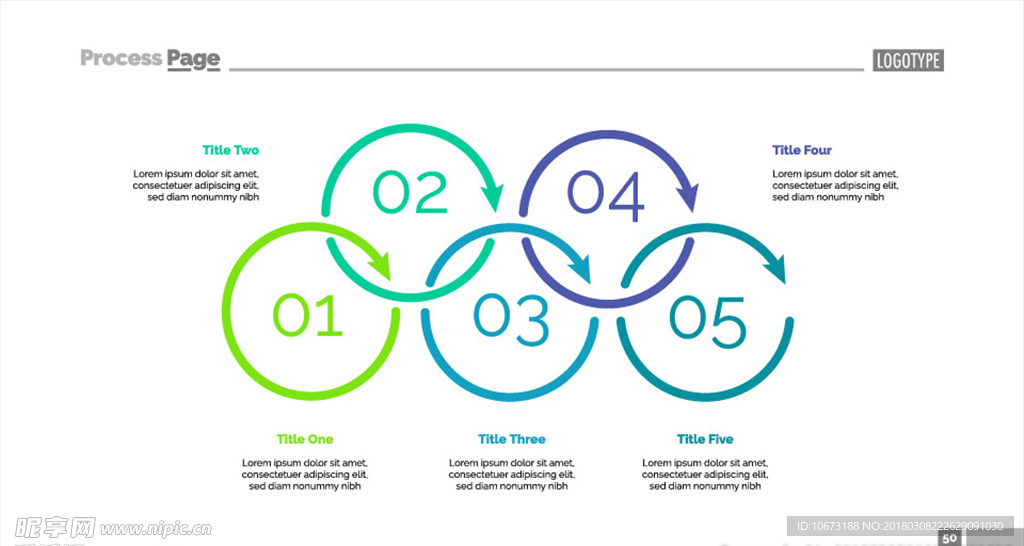 Process Page

LOGOTYPE

Title Two

Lorem ipsum dolor sit amet, consectetuer adipiscing elit, sed diam nonummy nibh

02

04

Title Four

Lorem ipsum dolor sit amet, consectetuer adipiscing elit, sed diam nonummy nibh

01

03

05

Title One

Lorem ipsum dolor sit amet, consectetuer adipiscing elit, sed diam nonummy nibh

Title Three

Lorem ipsum dolor sit amet, consectetuer adipiscing elit, sed diam nonummy nibh

Title Five

Lorem ipsum dolor sit amet, consectetuer adipiscing elit, sed diam nonummy nibh

昵享网 www.nipic.cn

ID:10673188 NO:20180308222629091030

50